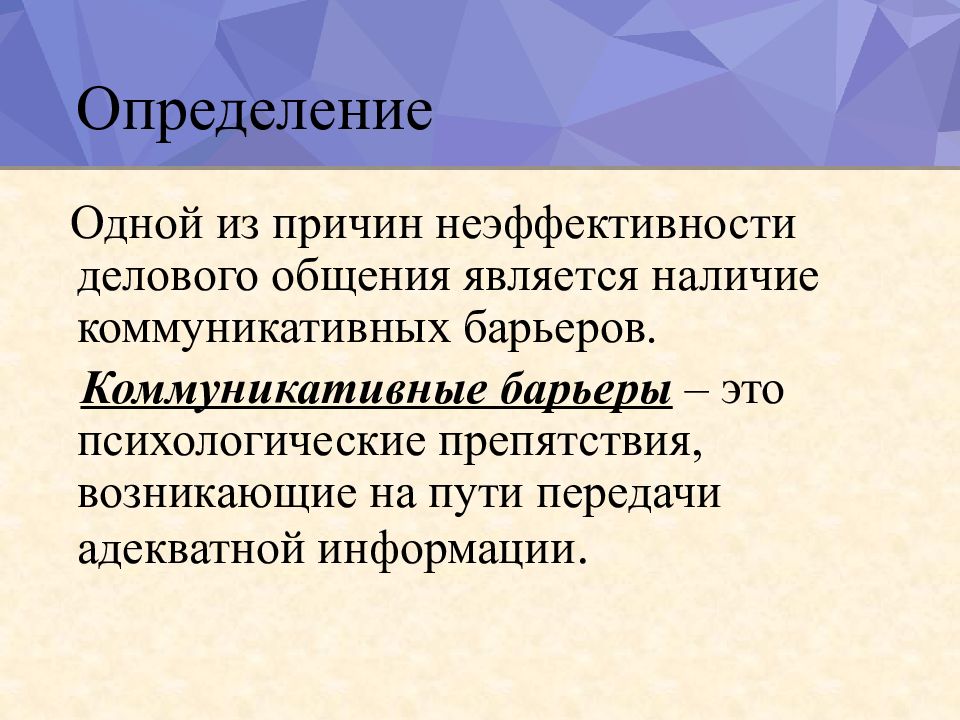 Определение

Одной из причин неэффективности делового общения является наличие коммуникативных барьеров.

Коммуникативные барьеры – это психологические препятствия, возникающие на пути передачи адекватной информации.